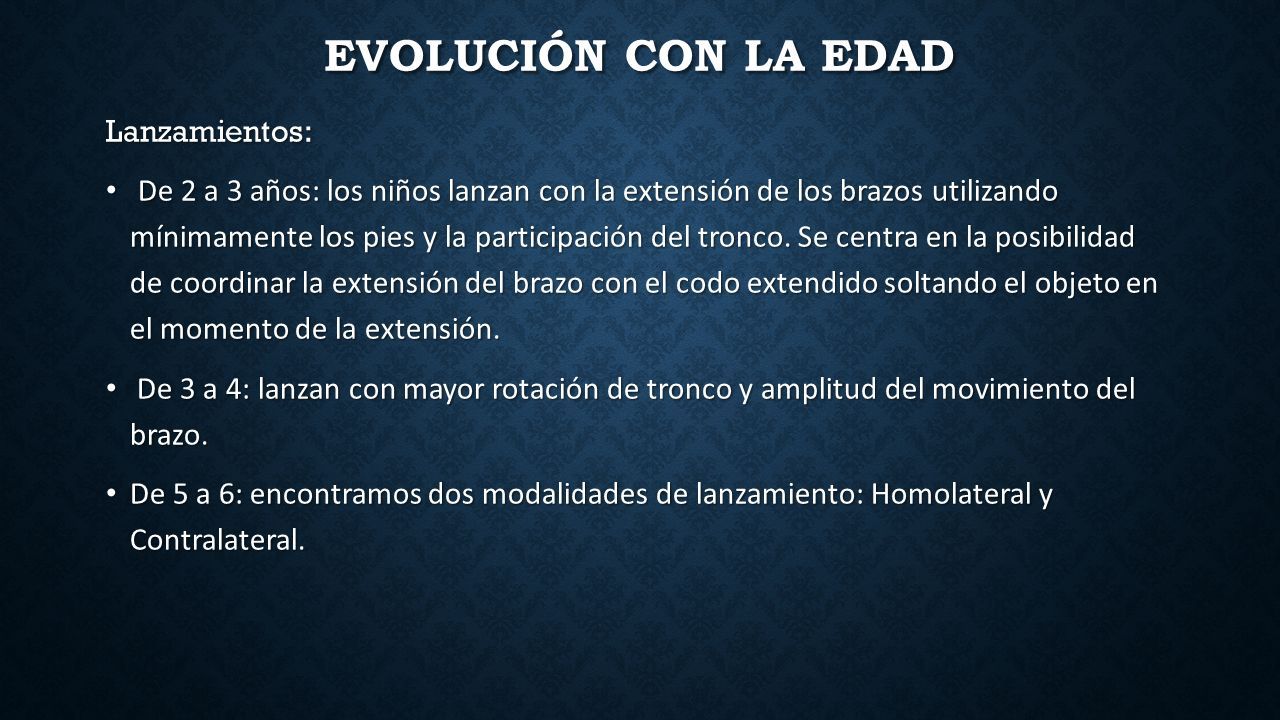 EVOLUCIÓN CON LA EDAD

Lanzamientos:

• De 2 a 3 años: los niños lanzan con la extensión de los brazos utilizando mínimamente los pies y la participación del tronco. Se centra en la posibilidad de coordinar la extensión del brazo con el codo extendido soltando el objeto en el momento de la extensión.

• De 3 a 4: lanzan con mayor rotación de tronco y amplitud del movimiento del brazo.

• De 5 a 6: encontramos dos modalidades de lanzamiento: Homolateral y Contralateral.